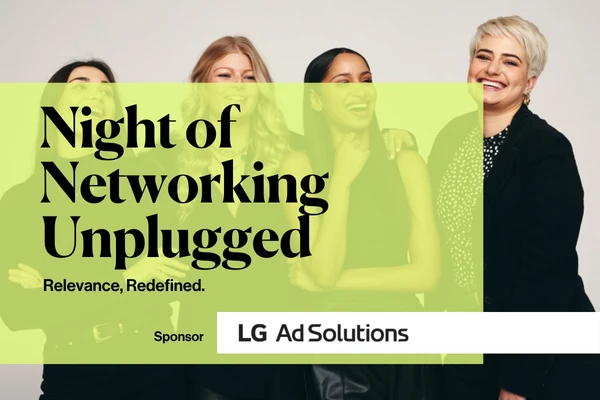 Night of Networking Unplugged

Relevance, Redefined.

Sponsor

LG Ad Solutions